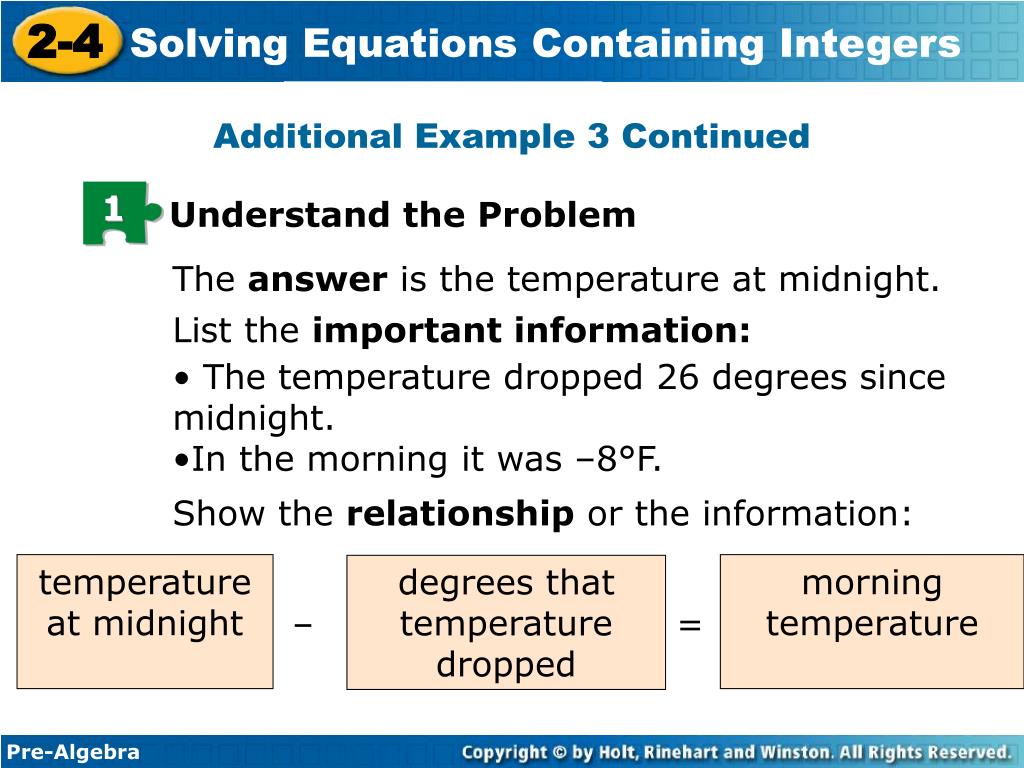 2-4 Solving Equations Containing Integers

Additional Example 3 Continued

1 Understand the Problem

The answer is the temperature at midnight.

List the important information:

• The temperature dropped 26 degrees since midnight.
•In the morning it was –8°F.

Show the relationship or the information:

temperature at midnight – degrees that temperature dropped = morning temperature

Pre-Algebra

Copyright © by Holt, Rinehart and Winston. All Rights Reserved.